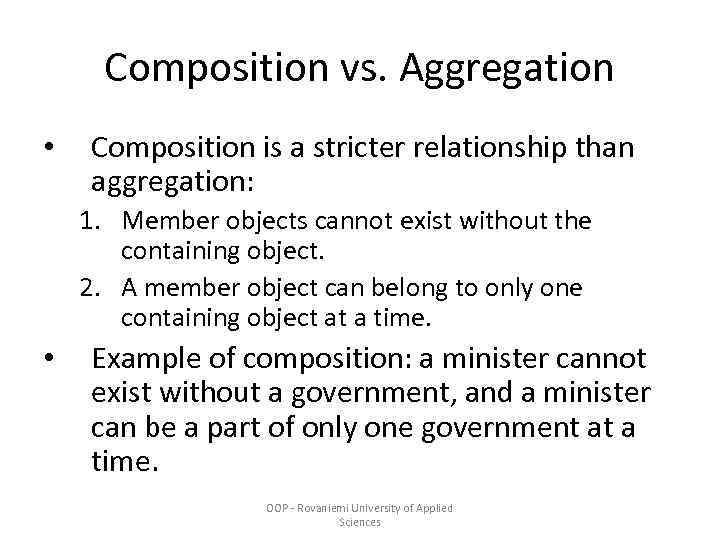 Composition vs. Aggregation

• Composition is a stricter relationship than aggregation:
1. Member objects cannot exist without the containing object.
2. A member object can belong to only one containing object at a time.

• Example of composition: a minister cannot exist without a government, and a minister can be a part of only one government at a time.

OOP - Rovaniemi University of Applied Sciences